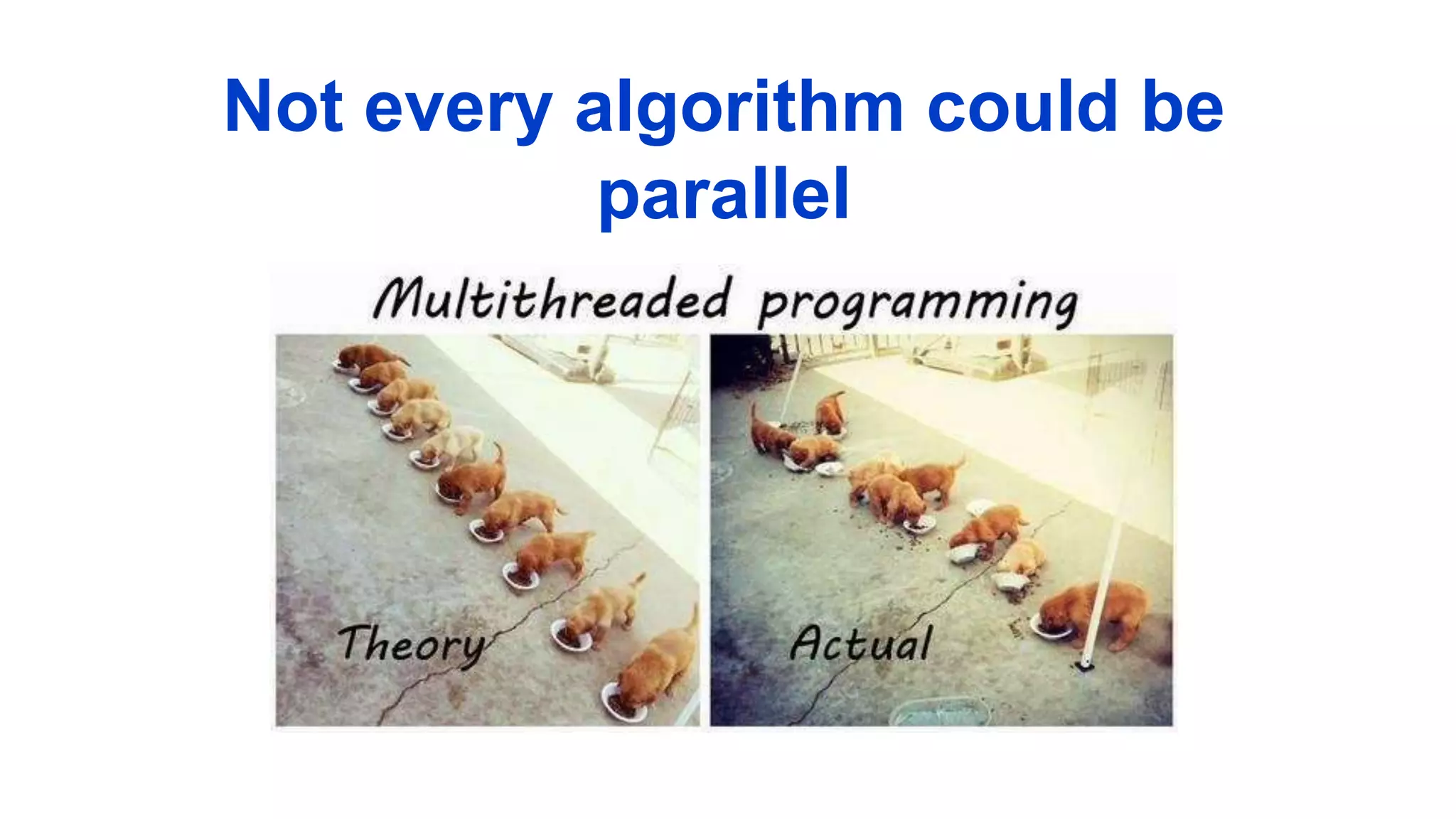 Not every algorithm could be parallel

Multithreaded programming

Theory

Actual